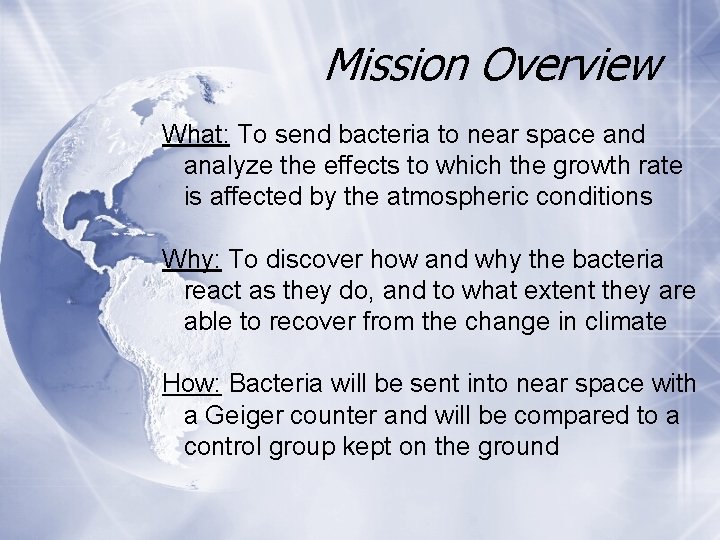 Mission Overview

What: To send bacteria to near space and analyze the effects to which the growth rate is affected by the atmospheric conditions

Why: To discover how and why the bacteria react as they do, and to what extent they are able to recover from the change in climate

How: Bacteria will be sent into near space with a Geiger counter and will be compared to a control group kept on the ground